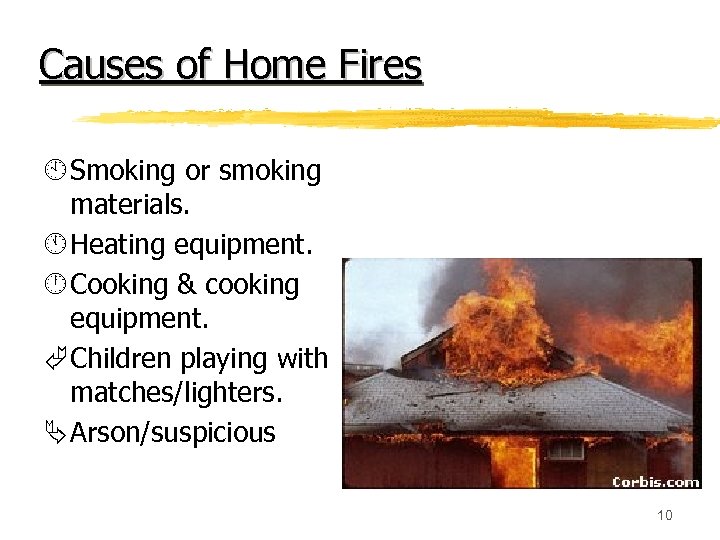 Causes of Home Fires

Smoking or smoking materials.

Heating equipment.

Cooking & cooking equipment.

Children playing with matches/lighters.

Arson/suspicious

Corbis.com

10